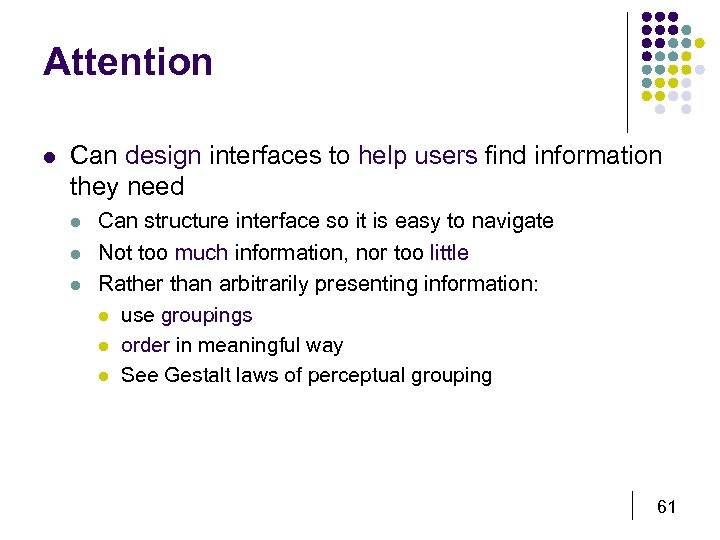 Attention

- Can design interfaces to help users find information they need
  - Can structure interface so it is easy to navigate
  - Not too much information, nor too little
  - Rather than arbitrarily presenting information:
    - use groupings
    - order in meaningful way
    - See Gestalt laws of perceptual grouping

61